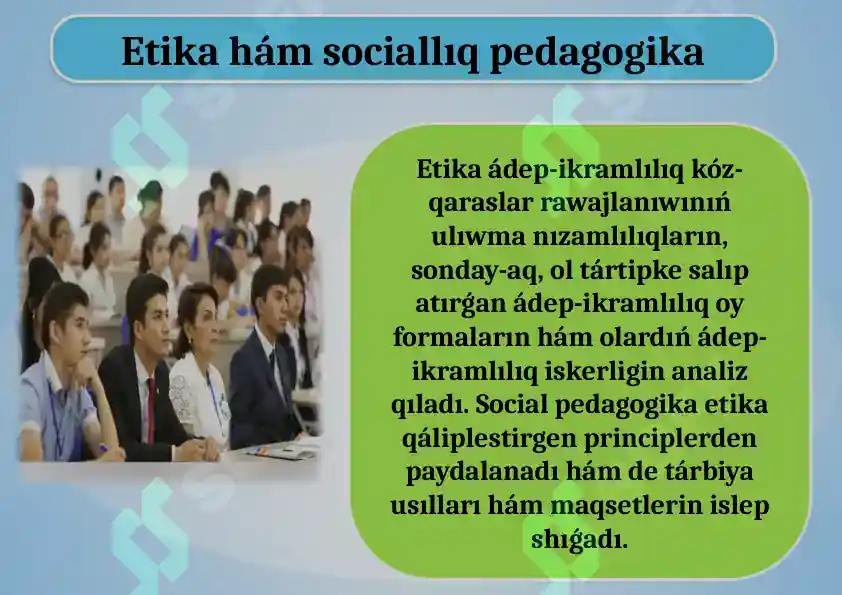 Etika hám sociallıq pedagogika

Etika ádep-ikramlılıq kóz-qaraslar rawajlanıwınıń ulıwma nızamlılıqların, sonday-aq, ol tártipke salıp atırǵan ádep-ikramlılıq oy formaların hám olardıń ádep-ikramlılıq iskerligin analiz qıladı. Social pedagogika etika qáliplestirgen principlerden paydalanadı hám de tárbiya usılları hám maqsetlerin islep shıǵadı.